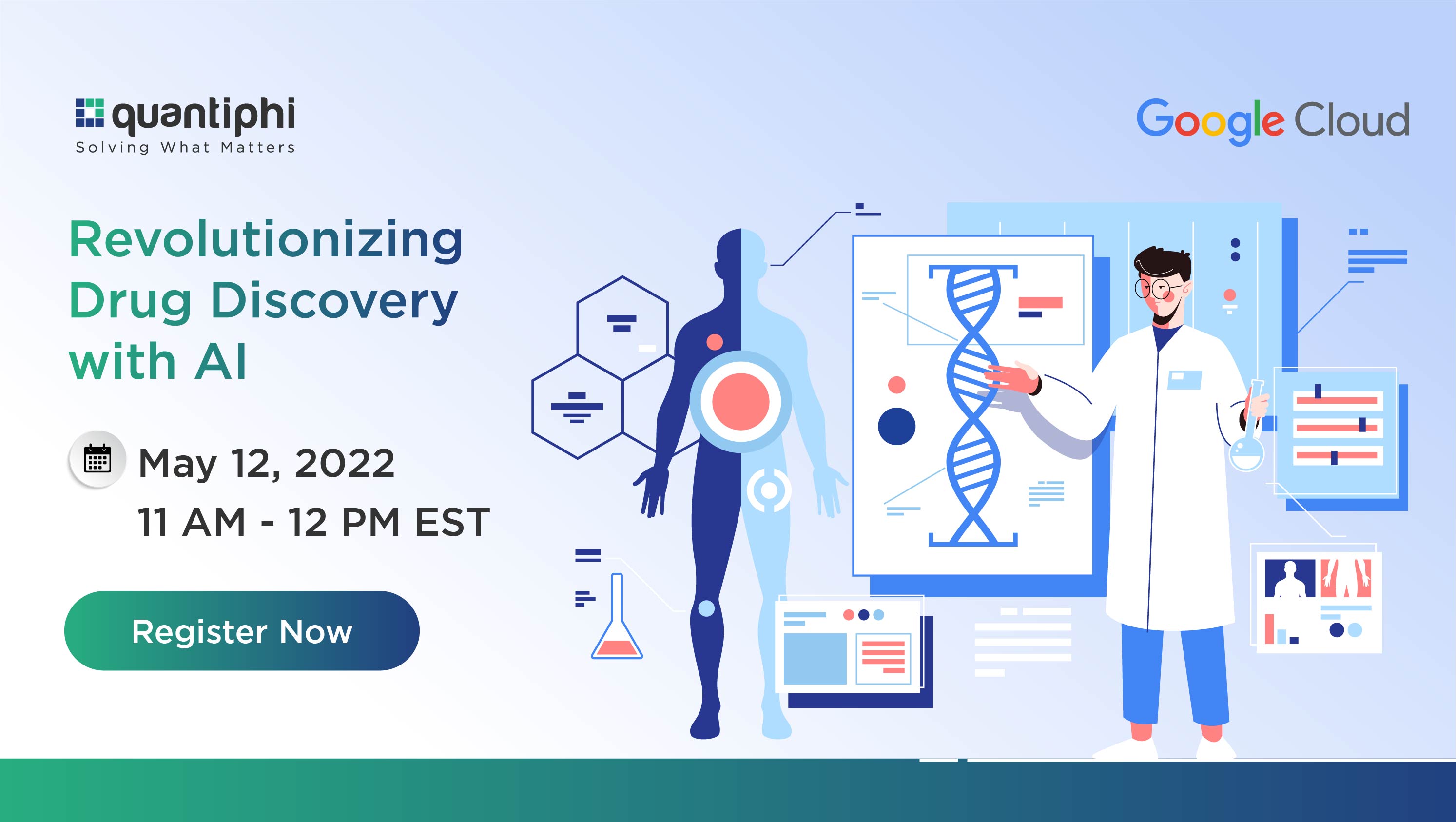 quantiphi
Solving What Matters

Google Cloud

Revolutionizing Drug Discovery with AI

May 12, 2022
11 AM - 12 PM EST

Register Now